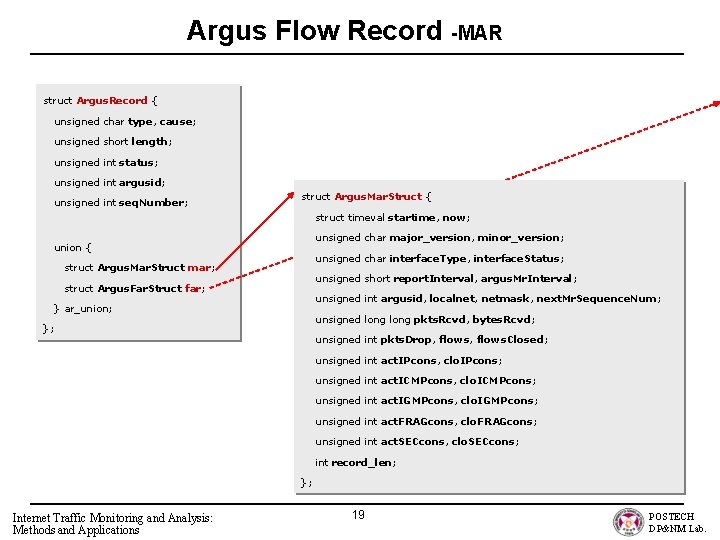 Argus Flow Record -MAR

struct ArgusRecord {
unsigned char type, cause;
unsigned short length;
unsigned int status;
unsigned int argusid;
unsigned int seqNumber;

union {
struct ArgusMarStruct mar;
struct ArgusFarStruct far;
} ar_union;
};

struct ArgusMarStruct {
struct timeval startime, now;
unsigned char major_version, minor_version;
unsigned char interfaceType, interfaceStatus;
unsigned short reportInterval, argusMrInterval;
unsigned int argusid, localnet, netmask, nextMrSequenceNum;
unsigned long long pktsRcvd, bytesRcvd;
unsigned int pktsDrop, flows, flowsClosed;
unsigned int actIPcons, cloIPcons;
unsigned int actICMPcons, cloICMPcons;
unsigned int actIGMPcons, cloIGMPcons;
unsigned int actFRAGcons, cloFRAGcons;
unsigned int actSECcons, cloSECcons;
int record_len;
};

Internet Traffic Monitoring and Analysis:
Methods and Applications

19

POSTECH
DP&NM Lab.